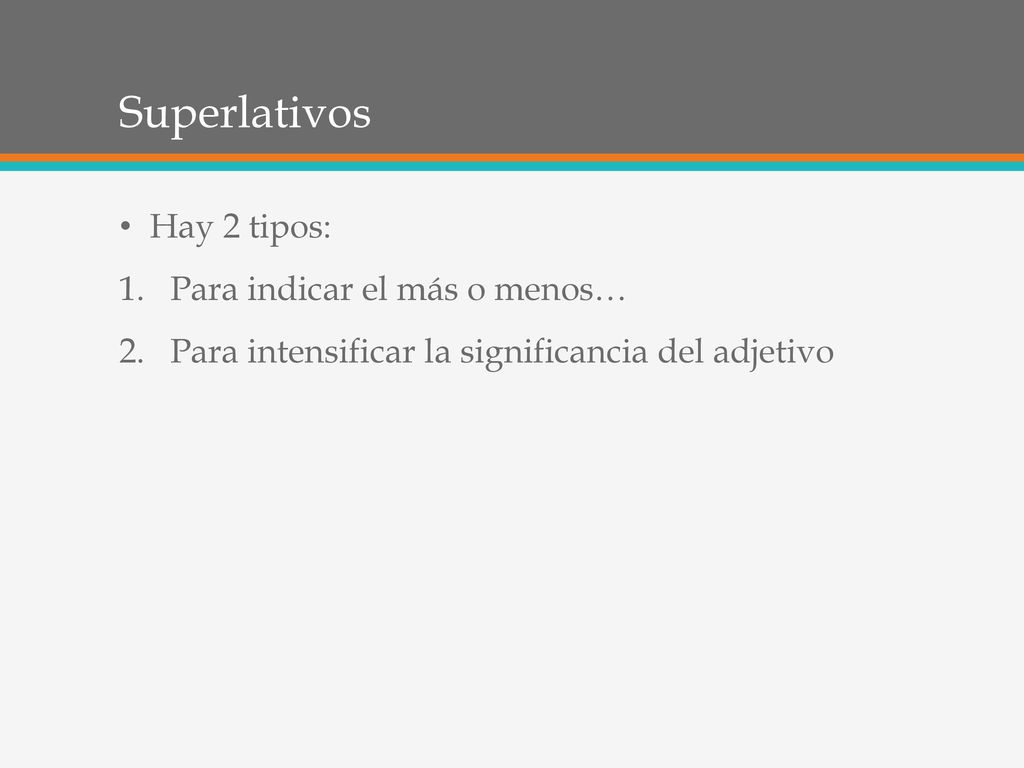 Superlativos

• Hay 2 tipos:

1. Para indicar el más o menos…

2. Para intensificar la significancia del adjetivo